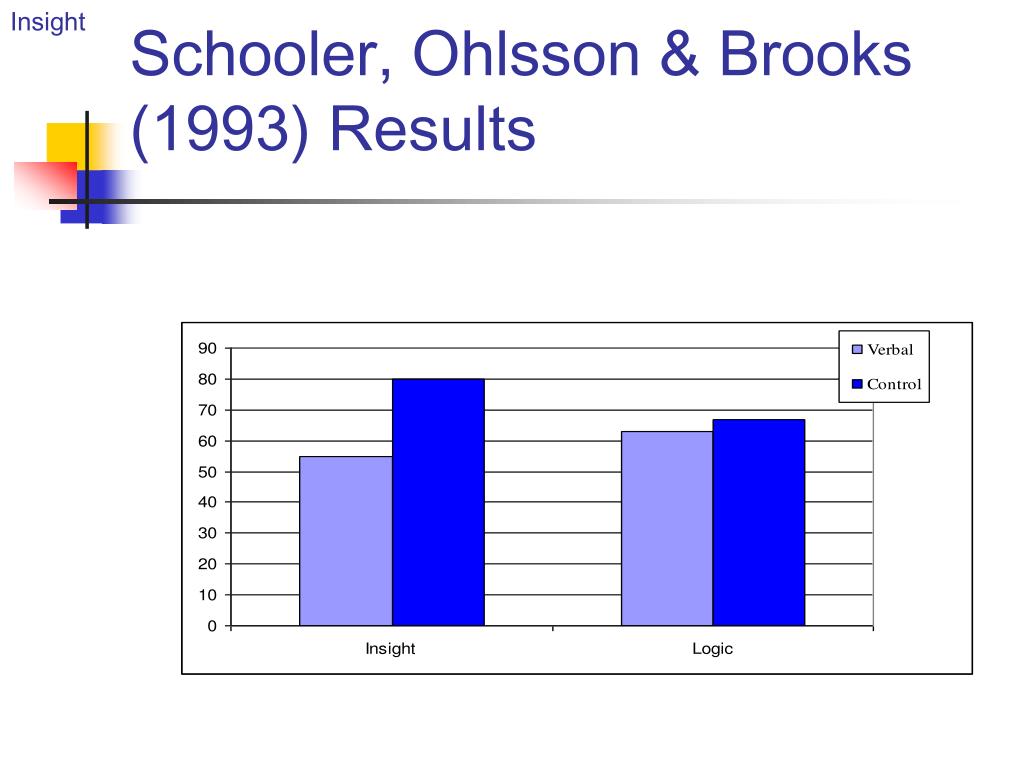 Insight

Schooler, Ohlsson & Brooks (1993) Results

90
80
70
60
50
40
30
20
10
0

Verbal
Control

Insight
Logic